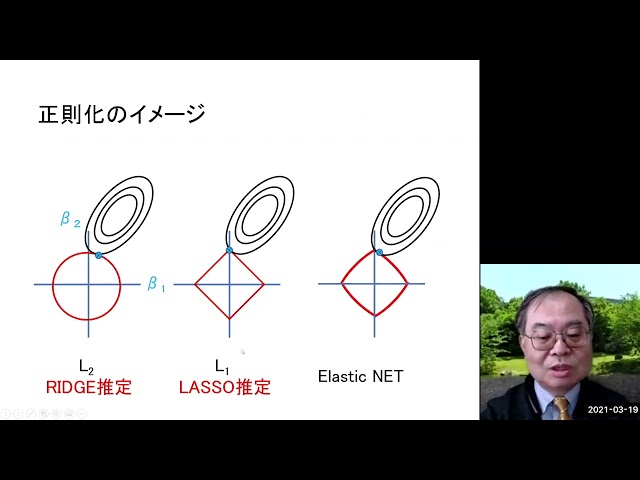 正則化のイメージ

$\beta_2$

$\beta_1$

$L_2$
RIDGE推定

$L_1$
LASSO推定

Elastic NET

2021-03-19